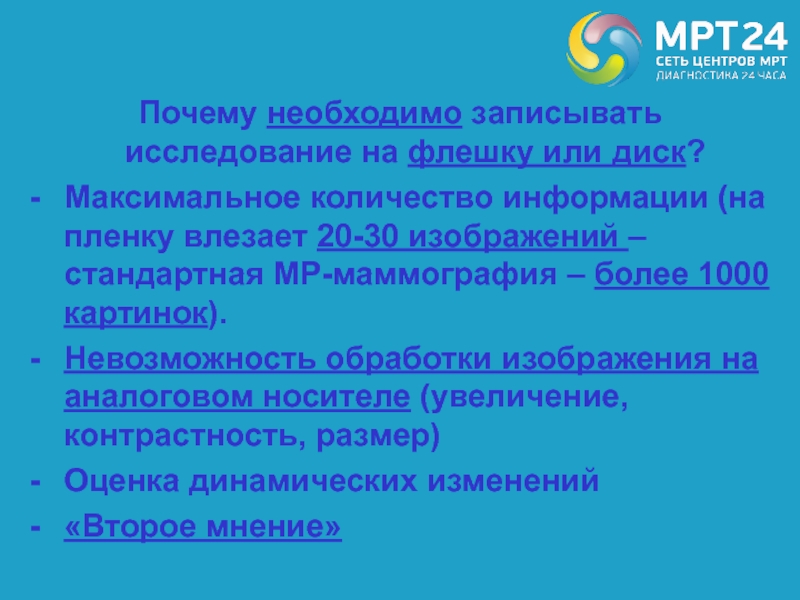 МРТ24
СЕТЬ ЦЕНТРОВ МРТ
ДИАГНОСТИКА 24 ЧАСА

Почему необходимо записывать исследование на флешку или диск?

- Максимальное количество информации (на пленку влезает 20-30 изображений – стандартная МР-маммография – более 1000 картинок).
- Невозможность обработки изображения на аналоговом носителе (увеличение, контрастность, размер)
- Оценка динамических изменений
- «Второе мнение»